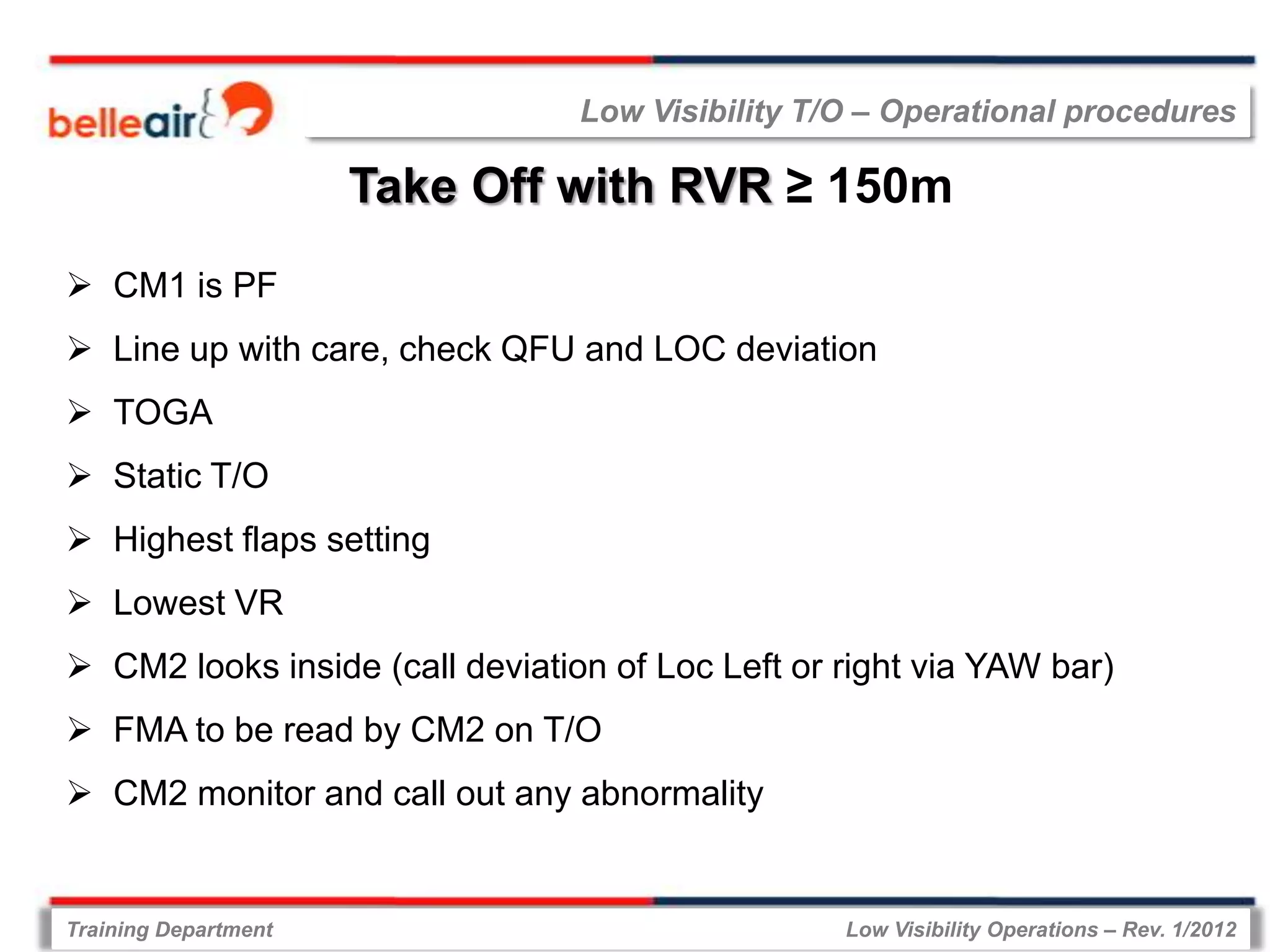 belleair

Low Visibility T/O – Operational procedures

Take Off with RVR ≥ 150m

➢ CM1 is PF

➢ Line up with care, check QFU and LOC deviation

➢ TOGA

➢ Static T/O

➢ Highest flaps setting

➢ Lowest VR

➢ CM2 looks inside (call deviation of Loc Left or right via YAW bar)

➢ FMA to be read by CM2 on T/O

➢ CM2 monitor and call out any abnormality

Training Department

Low Visibility Operations – Rev. 1/2012